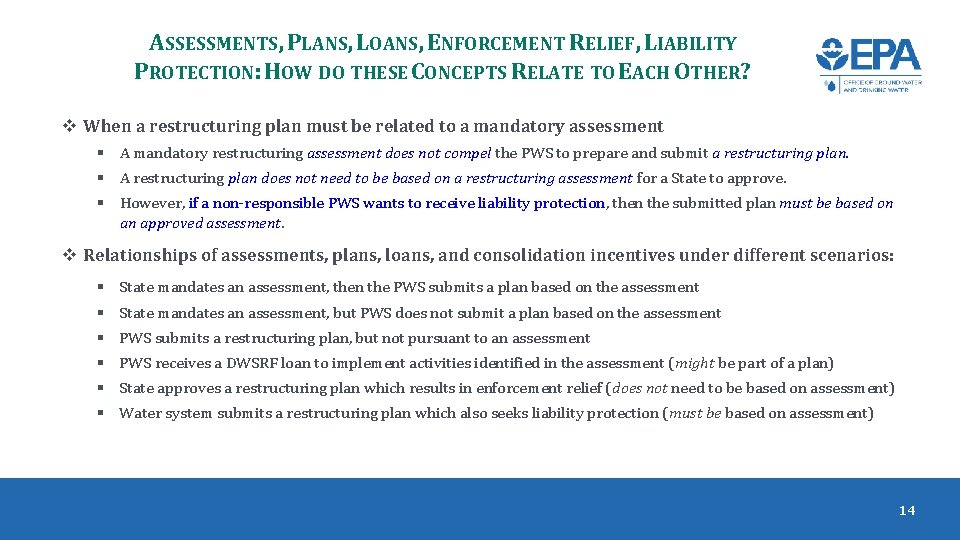 ASSESSMENTS, PLANS, LOANS, ENFORCEMENT RELIEF, LIABILITY PROTECTION: HOW DO THESE CONCEPTS RELATE TO EACH OTHER?

EPA
OFFICE OF GROUND WATER AND DRINKING WATER

❖ When a restructuring plan must be related to a mandatory assessment

▪ A mandatory restructuring assessment does not compel the PWS to prepare and submit a restructuring plan.

▪ A restructuring plan does not need to be based on a restructuring assessment for a State to approve.

▪ However, if a non-responsible PWS wants to receive liability protection, then the submitted plan must be based on an approved assessment.

❖ Relationships of assessments, plans, loans, and consolidation incentives under different scenarios:

▪ State mandates an assessment, then the PWS submits a plan based on the assessment

▪ State mandates an assessment, but PWS does not submit a plan based on the assessment

▪ PWS submits a restructuring plan, but not pursuant to an assessment

▪ PWS receives a DWSRF loan to implement activities identified in the assessment (might be part of a plan)

▪ State approves a restructuring plan which results in enforcement relief (does not need to be based on assessment)

▪ Water system submits a restructuring plan which also seeks liability protection (must be based on assessment)

14